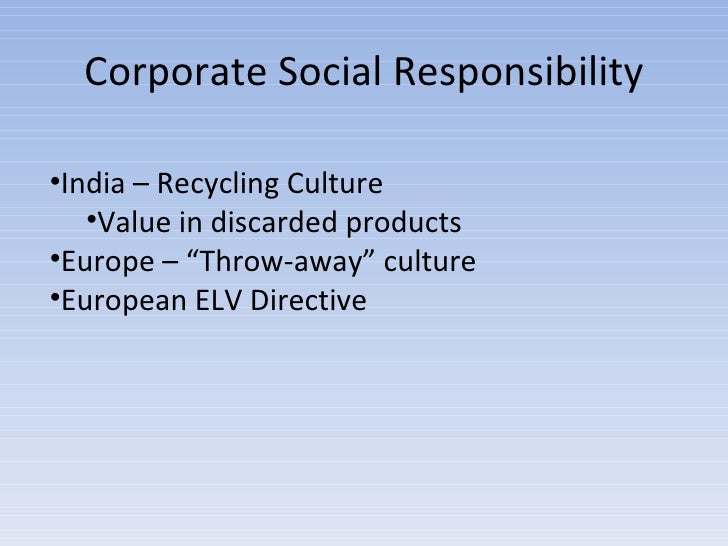 Corporate Social Responsibility

•India – Recycling Culture
•Value in discarded products
•Europe – “Throw-away” culture
•European ELV Directive